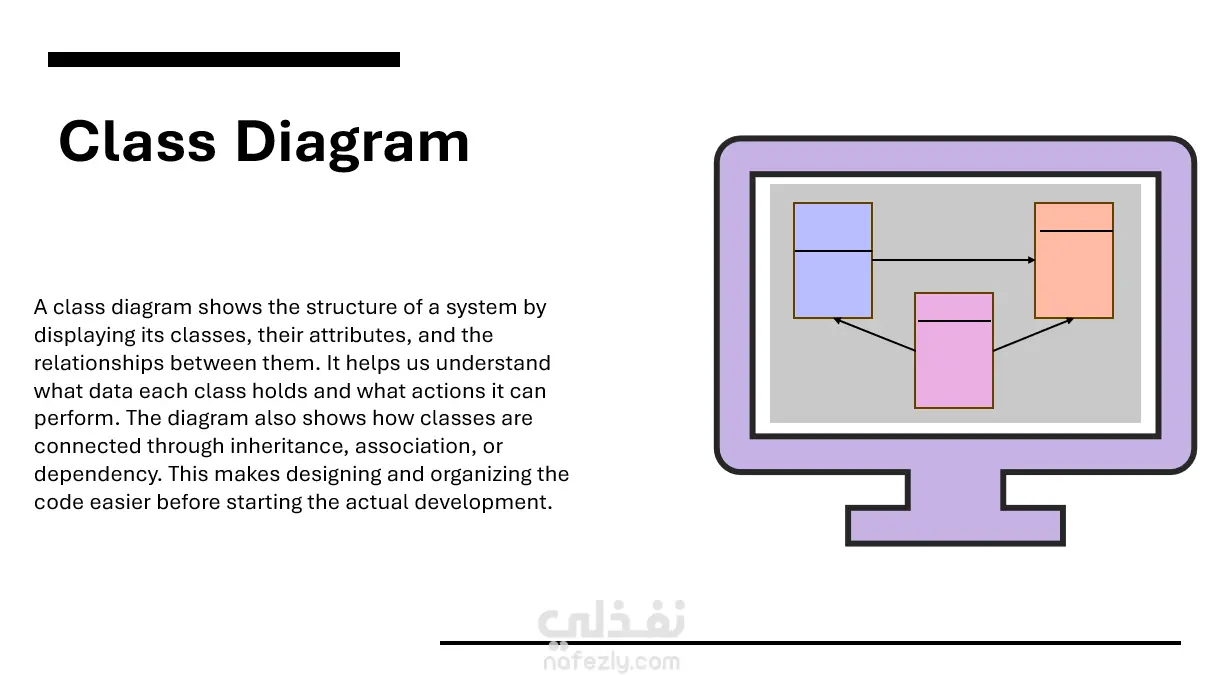 Class Diagram

A class diagram shows the structure of a system by displaying its classes, their attributes, and the relationships between them. It helps us understand what data each class holds and what actions it can perform. The diagram also shows how classes are connected through inheritance, association, or dependency. This makes designing and organizing the code easier before starting the actual development.

نفذلي
nafezly.com